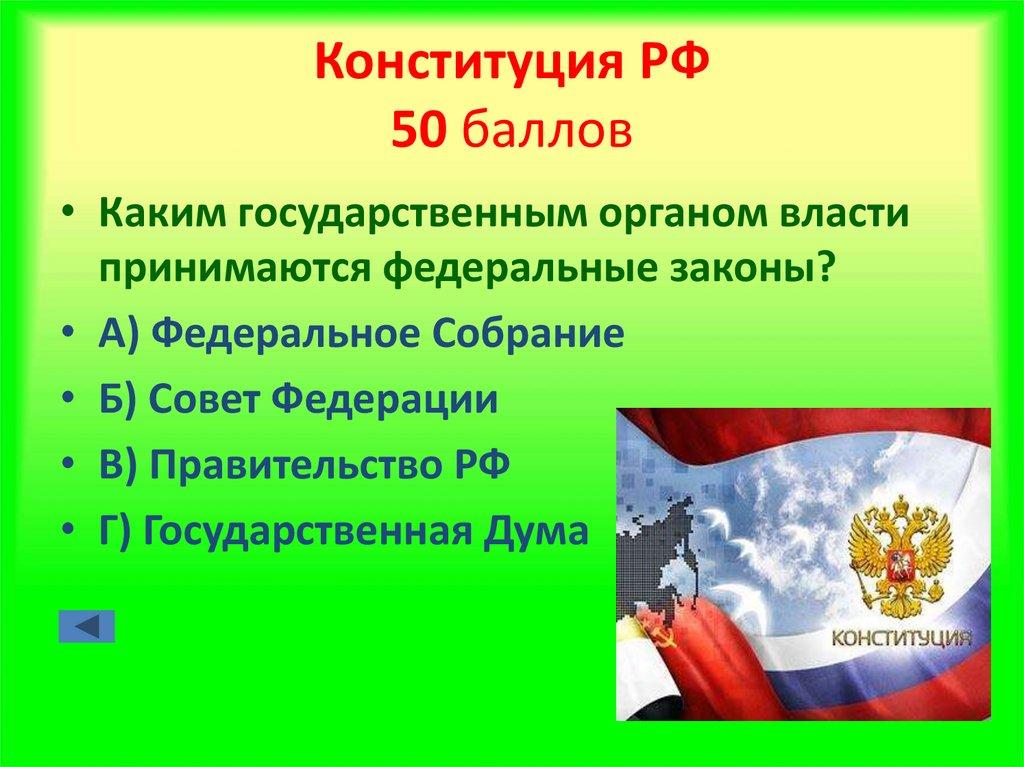 Конституция РФ
50 баллов

• Каким государственным органом власти принимаются федеральные законы?
• А) Федеральное Собрание
• Б) Совет Федерации
• В) Правительство РФ
• Г) Государственная Дума

КОНСТИТУЦИЯ